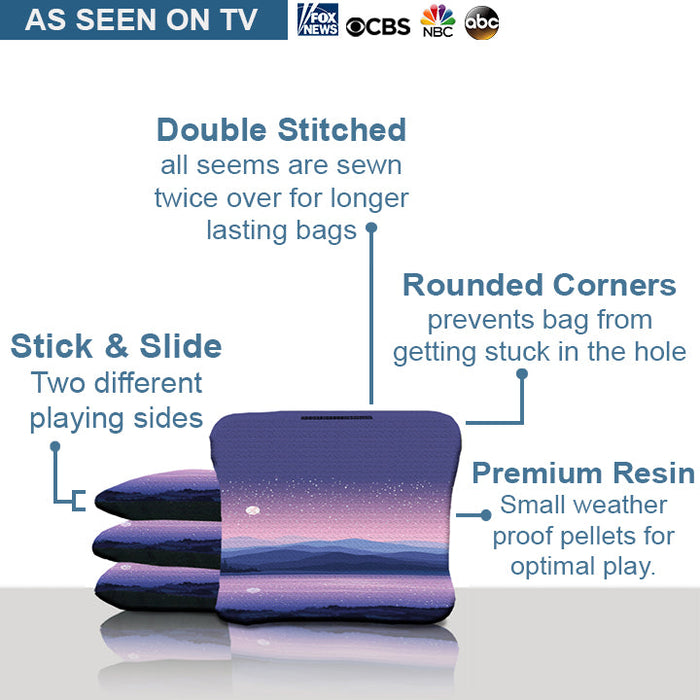 AS SEEN ON TV

FOX NEWS CBS NBC abc

Double Stitched
all seems are sewn twice over for longer lasting bags

Rounded Corners
prevents bag from getting stuck in the hole

Stick & Slide
Two different playing sides

Premium Resin
Small weather proof pellets for optimal play.